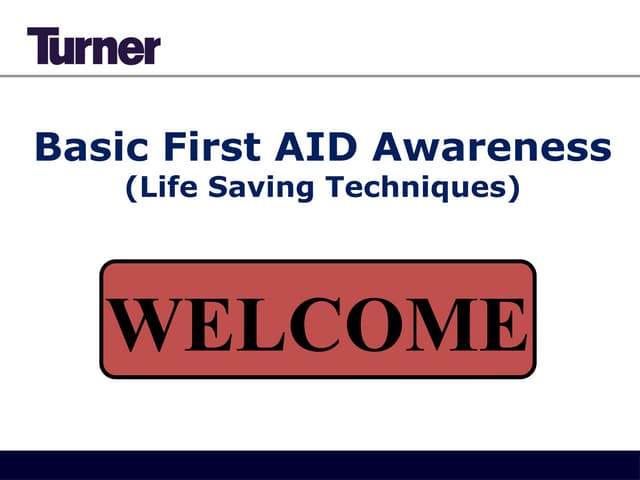 Turner

Basic First AID Awareness
(Life Saving Techniques)

WELCOME